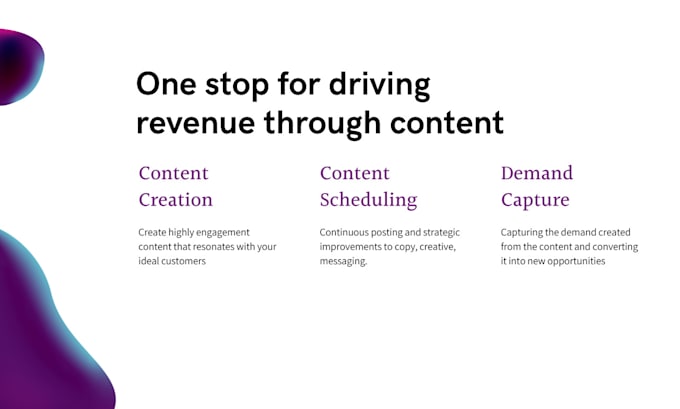 One stop for driving revenue through content

Content Creation

Create highly engagement content that resonates with your ideal customers

Content Scheduling

Continuous posting and strategic improvements to copy, creative, messaging.

Demand Capture

Capturing the demand created from the content and converting it into new opportunities